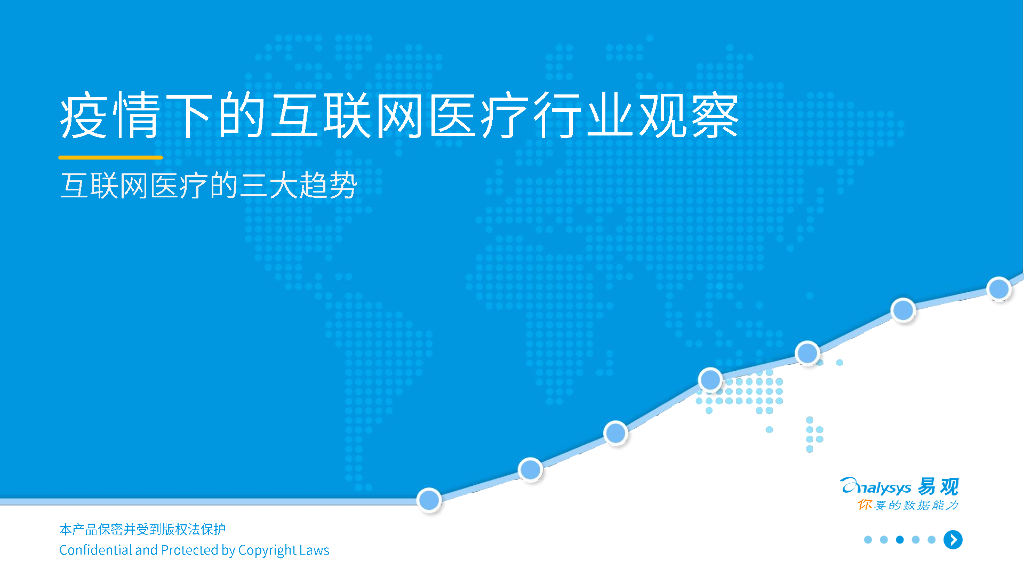 疫情下的互联网医疗行业观察

互联网医疗的三大趋势

Analysys 易观
你要的数据能力

本产品保密并受到版权法保护
Confidential and Protected by Copyright Laws